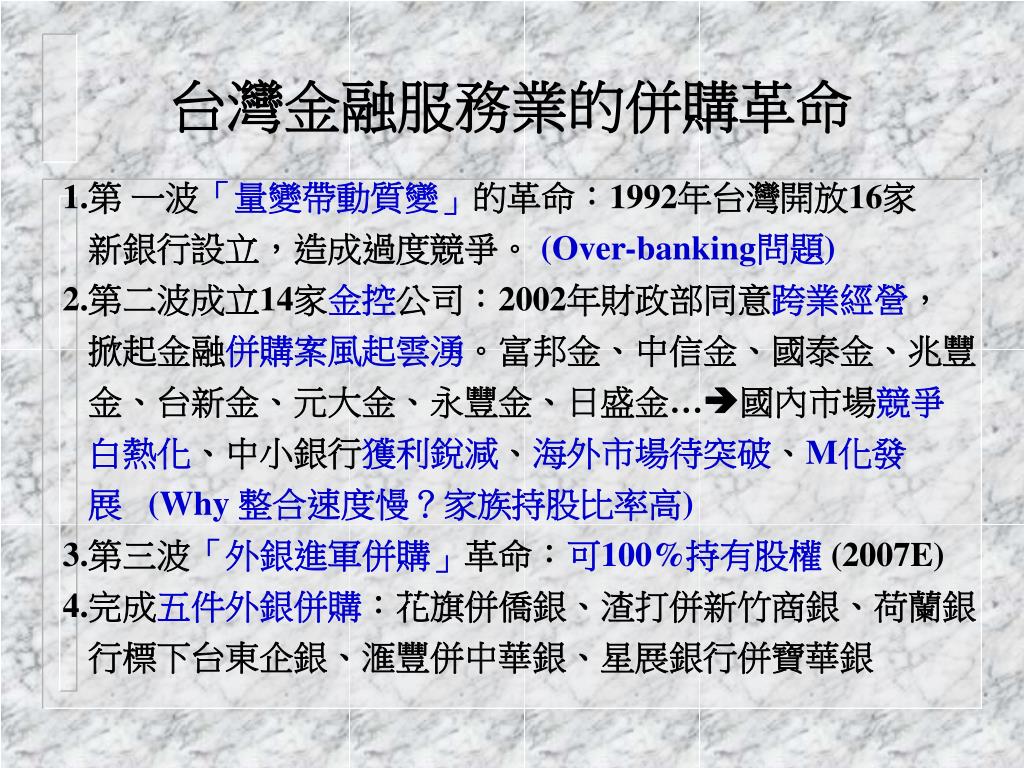 台灣金融服務業的併購革命

1.第 一波「量變帶動質變」的革命：1992年台灣開放16家新銀行設立，造成過度競爭。 (Over-banking問題)

2.第二波成立14家金控公司：2002年財政部同意跨業經營，掀起金融併購案風起雲湧。富邦金、中信金、國泰金、兆豐金、台新金、元大金、永豐金、日盛金…➔國內市場競爭白熱化、中小銀行獲利銳減、海外市場待突破、M化發展 (Why 整合速度慢？家族持股比率高)

3.第三波「外銀進軍併購」革命：可100％持有股權 (2007E)

4.完成五件外銀併購：花旗併僑銀、渣打併新竹商銀、荷蘭銀行標下台東企銀、滙豐併中華銀、星展銀行併寶華銀